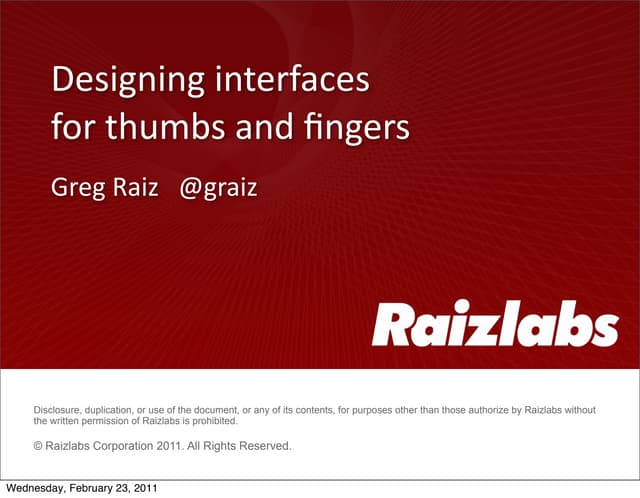 Designing interfaces for thumbs and fingers

Greg Raiz @graiz

Raizlabs

Disclosure, duplication, or use of the document, or any of its contents, for purposes other than those authorize by Raizlabs without the written permission of Raizlabs is prohibited.

© Raizlabs Corporation 2011. All Rights Reserved.

Wednesday, February 23, 2011